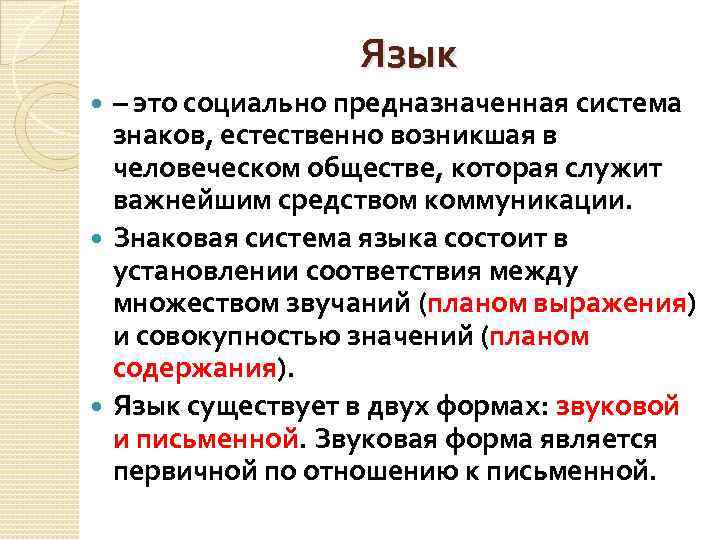 Язык

– это социально предназначенная система знаков, естественно возникшая в человеческом обществе, которая служит важнейшим средством коммуникации.

Знаковая система языка состоит в установлении соответствия между множеством звучаний (планом выражения) и совокупностью значений (планом содержания).

Язык существует в двух формах: звуковой и письменной. Звуковая форма является первичной по отношению к письменной.